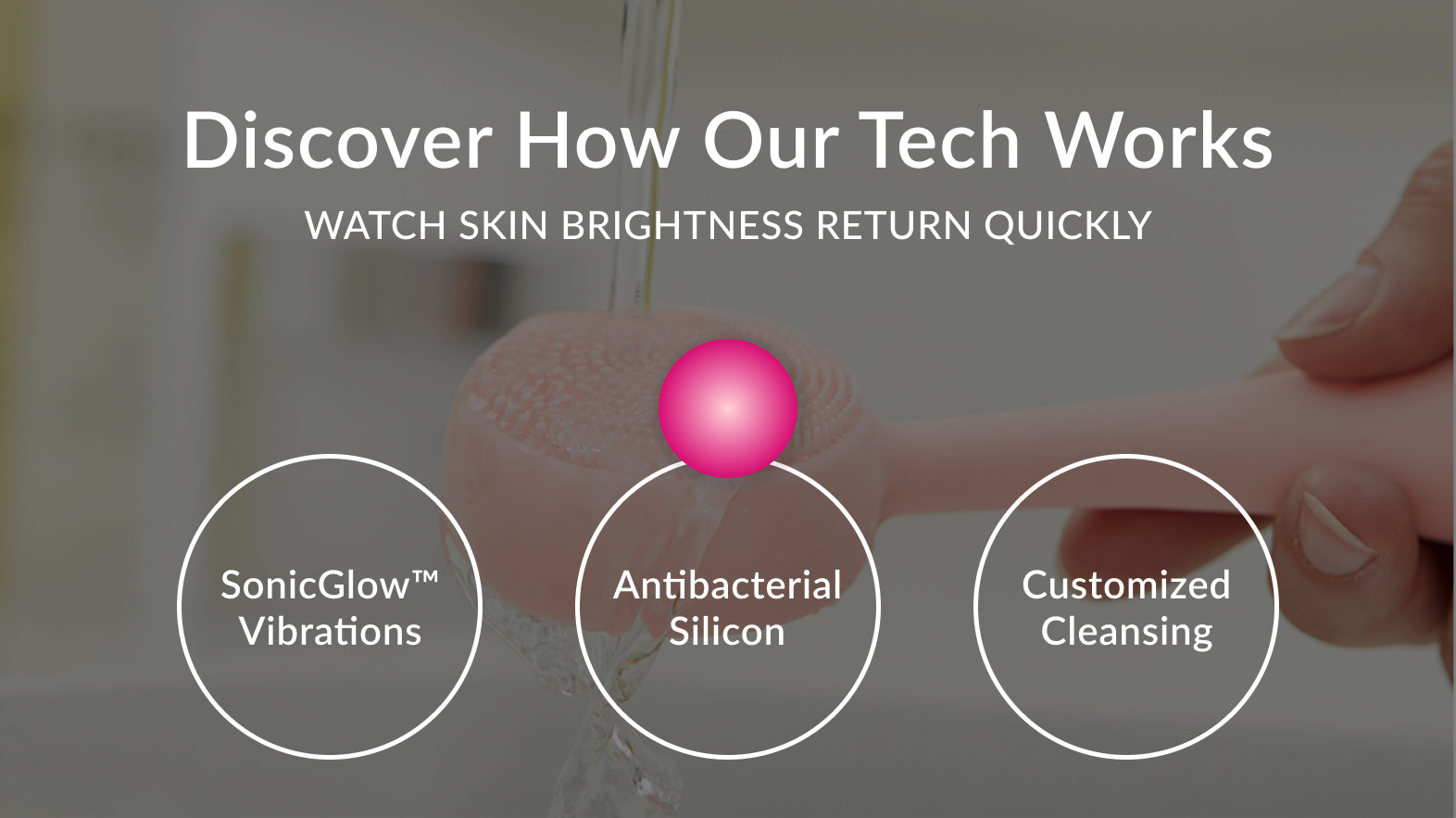 Discover How Our Tech Works
WATCH SKIN BRIGHTNESS RETURN QUICKLY

SonicGlow™ Vibrations

Antibacterial Silicon

Customized Cleansing